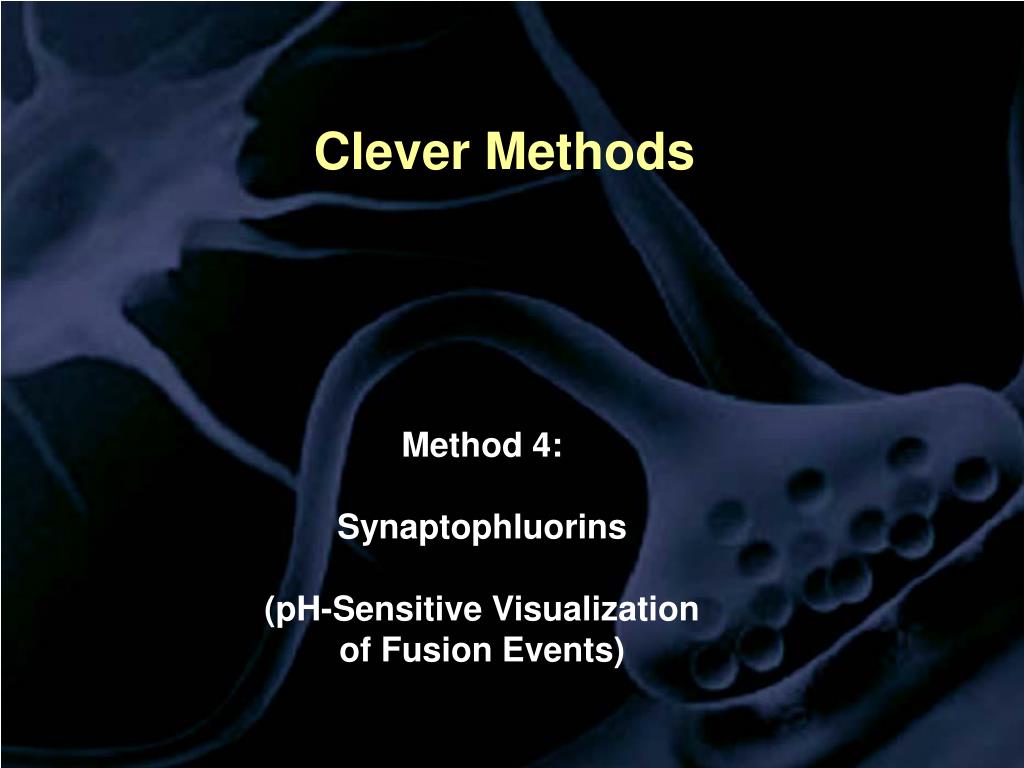 Clever Methods

Method 4:

Synaptophluorins

(pH-Sensitive Visualization of Fusion Events)